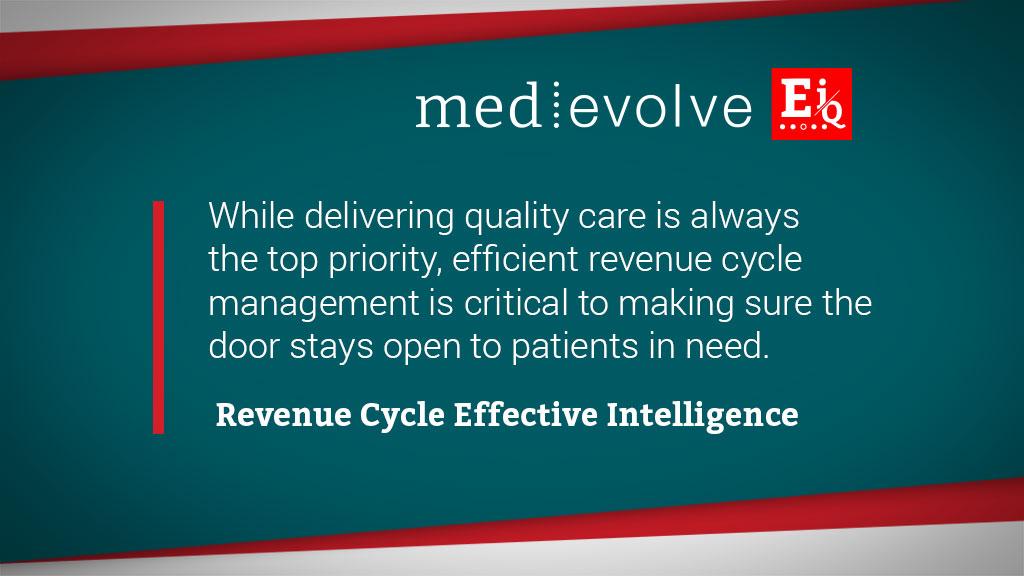 med evolve EiQ

While delivering quality care is always the top priority, efficient revenue cycle management is critical to making sure the door stays open to patients in need.

Revenue Cycle Effective Intelligence